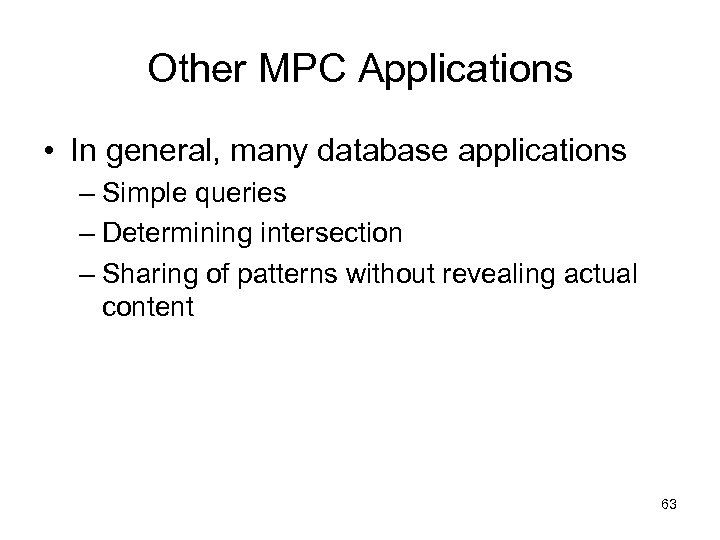 Other MPC Applications

• In general, many database applications
– Simple queries
– Determining intersection
– Sharing of patterns without revealing actual content

63